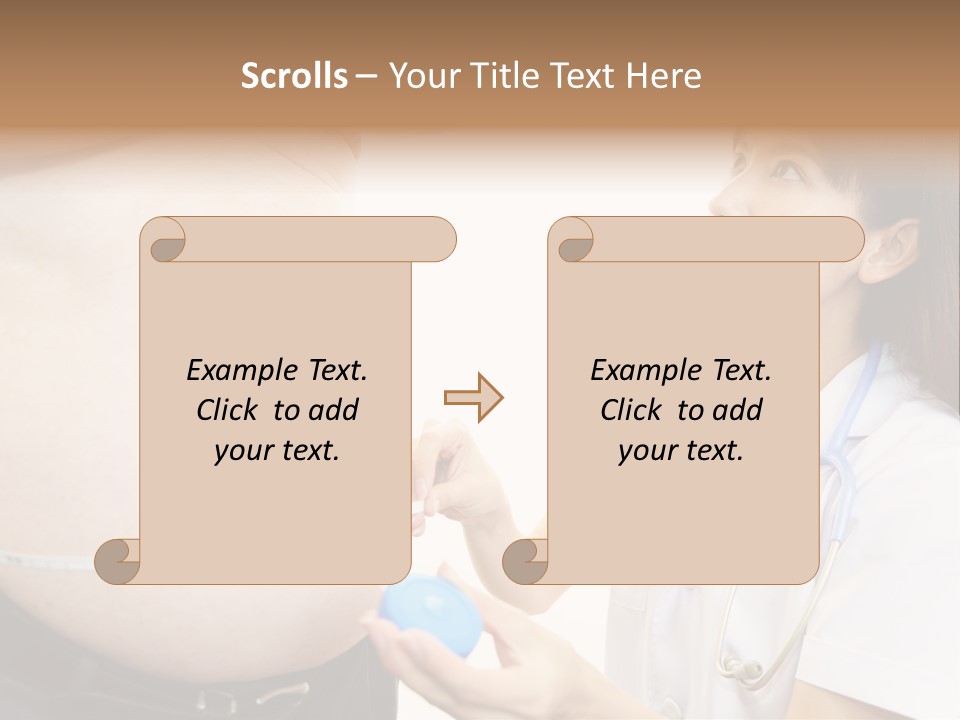 Scrolls – Your Title Text Here

Example Text. Click to add your text.

Example Text. Click to add your text.